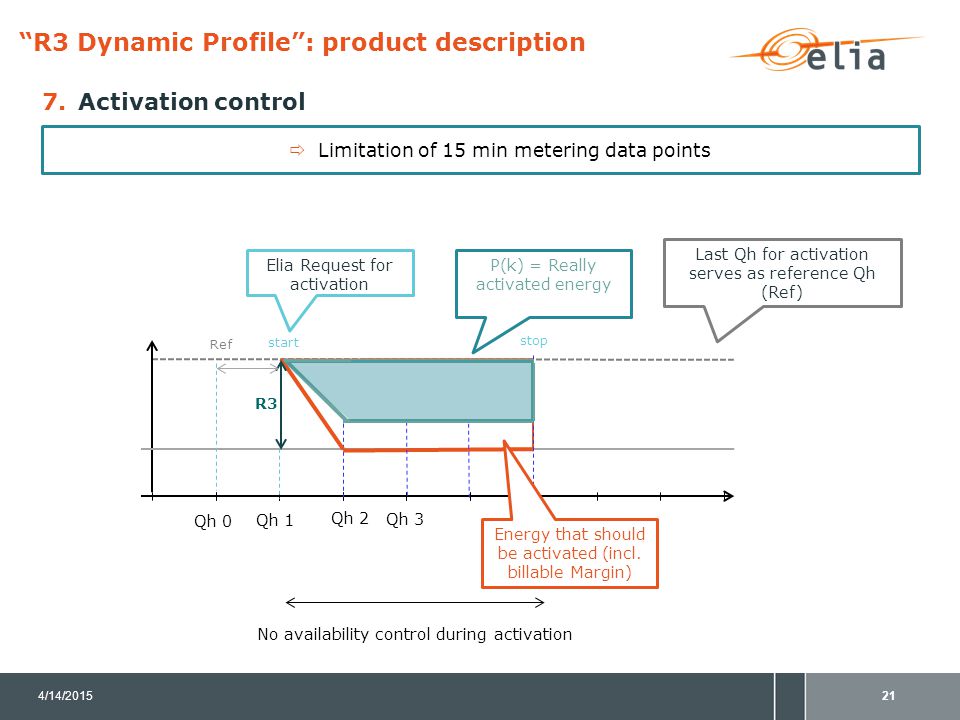 "R3 Dynamic Profile": product description

elia

7. Activation control

⇨ Limitation of 15 min metering data points

Elia Request for activation

P(k) = Really activated energy

Last Qh for activation serves as reference Qh (Ref)

Ref

start

stop

R3

Qh 0

Qh 1

Qh 2

Qh 3

Energy that should be activated (incl. billable Margin)

No availability control during activation

4/14/2015

21